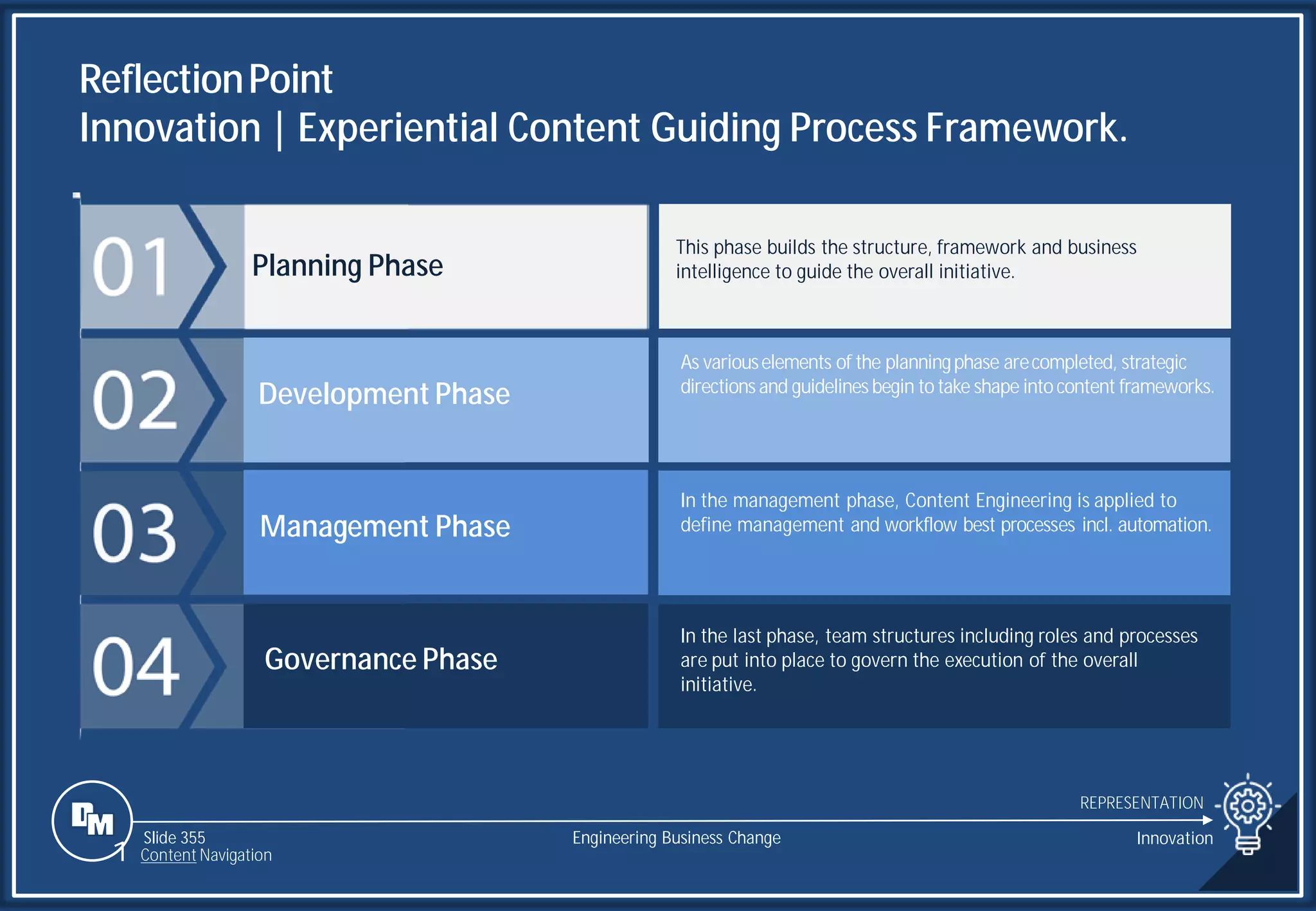 Reflection Point
Innovation | Experiential Content Guiding Process Framework.

01 Planning Phase

This phase builds the structure, framework and business intelligence to guide the overall initiative.

02 Development Phase

As various elements of the planning phase are completed, strategic directions and guidelines begin to take shape into content frameworks.

03 Management Phase

In the management phase, Content Engineering is applied to define management and workflow best processes incl. automation.

04 Governance Phase

In the last phase, team structures including roles and processes are put into place to govern the execution of the overall initiative.

DM

Slide 355
Content Navigation

Engineering Business Change

REPRESENTATION
Innovation